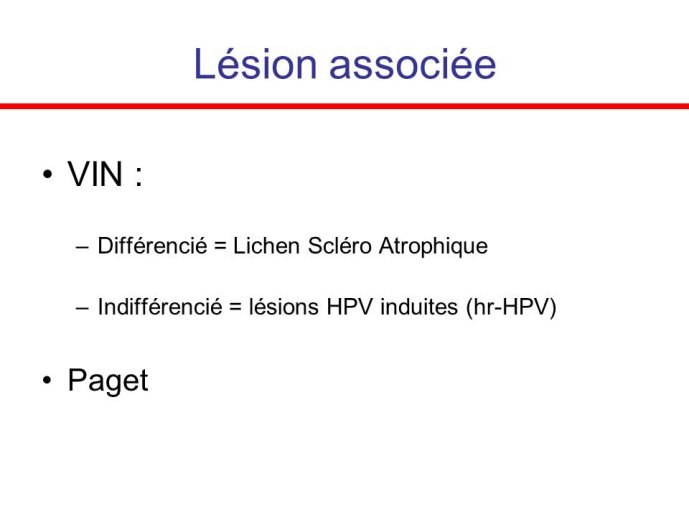 Lésion associée

• VIN :

– Différencié = Lichen Scléro Atrophique

– Indifférencié = lésions HPV induites (hr-HPV)

• Paget